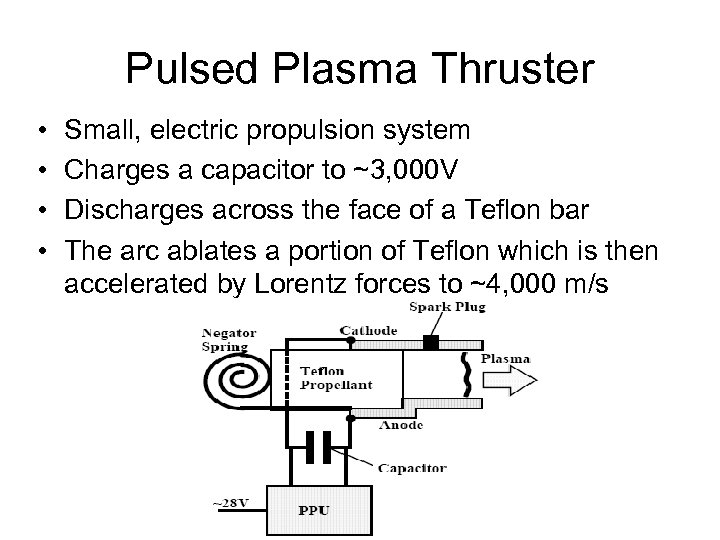 Pulsed Plasma Thruster

• Small, electric propulsion system
• Charges a capacitor to ~3,000V
• Discharges across the face of a Teflon bar
• The arc ablates a portion of Teflon which is then accelerated by Lorentz forces to ~4,000 m/s

Spark Plug
Negator Spring
Cathode
Teflon Propellant
Plasma
Anode
Capacitor
~28V
PPU